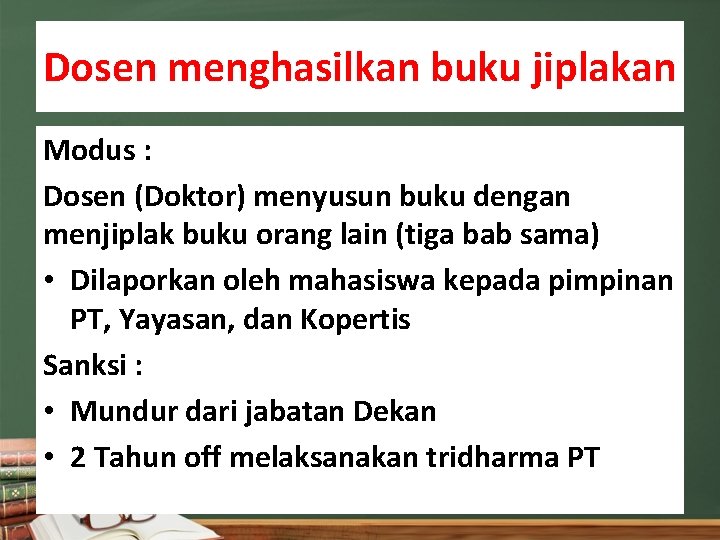 Dosen menghasilkan buku jiplakan

Modus :

Dosen (Doktor) menyusun buku dengan menjiplak buku orang lain (tiga bab sama)

• Dilaporkan oleh mahasiswa kepada pimpinan PT, Yayasan, dan Kopertis

Sanksi :

• Mundur dari jabatan Dekan

• 2 Tahun off melaksanakan tridharma PT